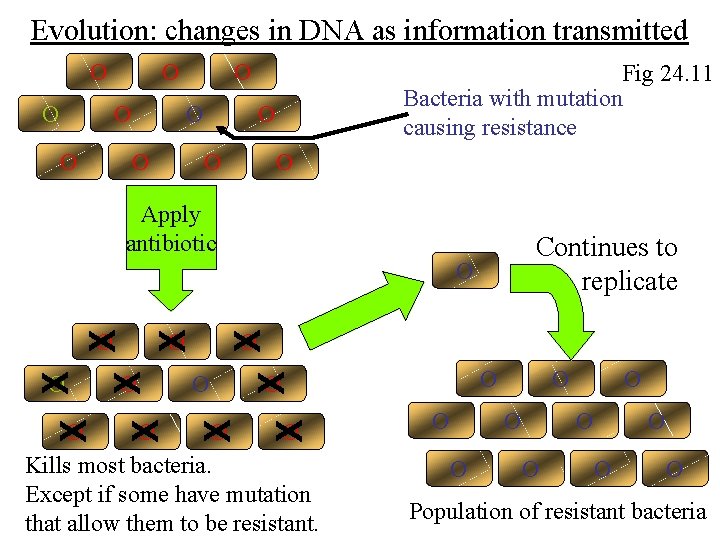 Evolution: changes in DNA as information transmitted

Fig 24.11

Bacteria with mutation causing resistance

Apply antibiotic

Continues to replicate

Kills most bacteria.
Except if some have mutation that allow them to be resistant.

Population of resistant bacteria